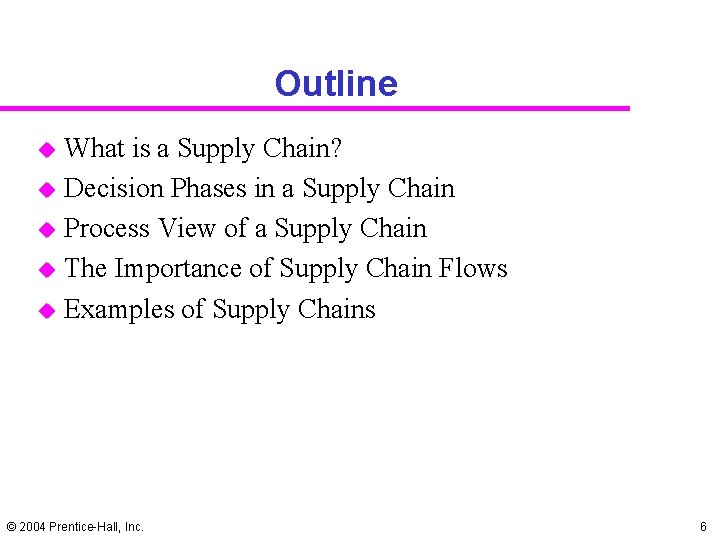 Outline

- What is a Supply Chain?
- Decision Phases in a Supply Chain
- Process View of a Supply Chain
- The Importance of Supply Chain Flows
- Examples of Supply Chains

© 2004 Prentice-Hall, Inc.

6